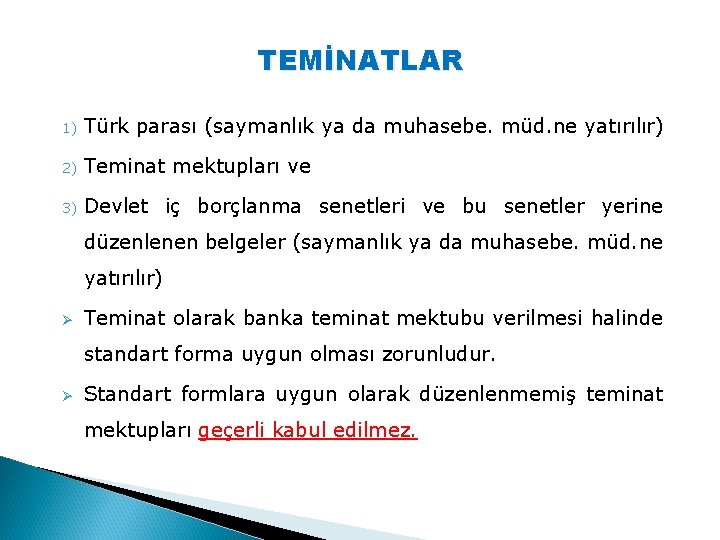 TEMİNATLAR

1) Türk parası (saymanlık ya da muhasebe. müd.ne yatırılır)

2) Teminat mektupları ve

3) Devlet iç borçlanma senetleri ve bu senetler yerine düzenlenen belgeler (saymanlık ya da muhasebe. müd.ne yatırılır)

➢ Teminat olarak banka teminat mektubu verilmesi halinde standart forma uygun olması zorunludur.

➢ Standart formlara uygun olarak düzenlenmemiş teminat mektupları geçerli kabul edilmez.